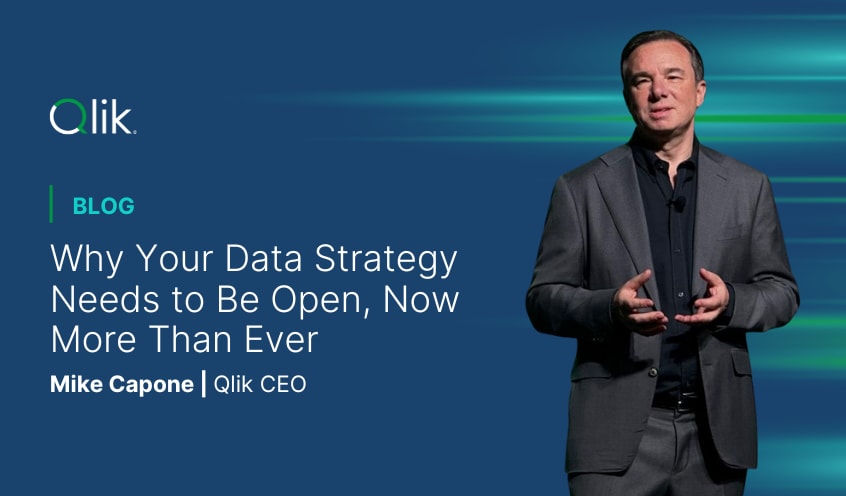 Qlik

BLOG

Why Your Data Strategy Needs to Be Open, Now More Than Ever

Mike Capone | Qlik CEO